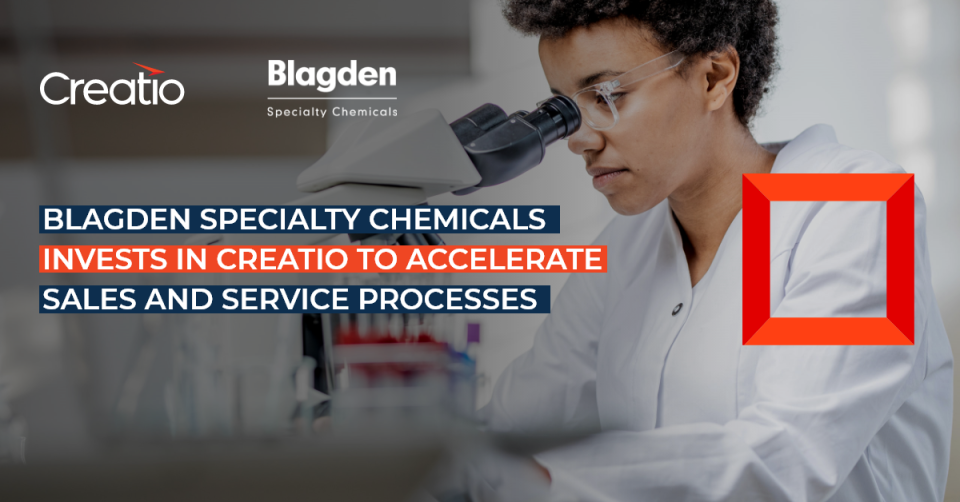 Creatio

Blagden
Specialty Chemicals

BLAGDEN SPECIALTY CHEMICALS
INVESTS IN CREATIO TO ACCELERATE
SALES AND SERVICE PROCESSES